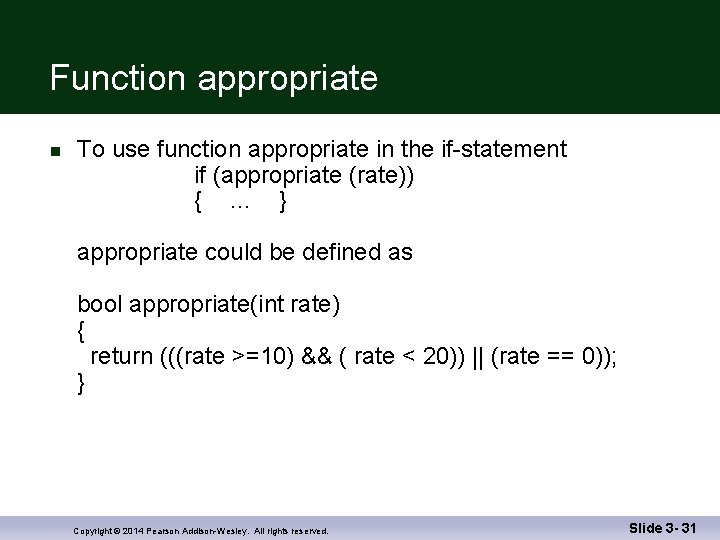 Function appropriate

■ To use function appropriate in the if-statement
if (appropriate (rate))
{ … }

appropriate could be defined as

bool appropriate(int rate)
{
return (((rate >=10) && ( rate < 20)) || (rate == 0));
}

Copyright © 2014 Pearson Addison-Wesley. All rights reserved.

Slide 3- 31